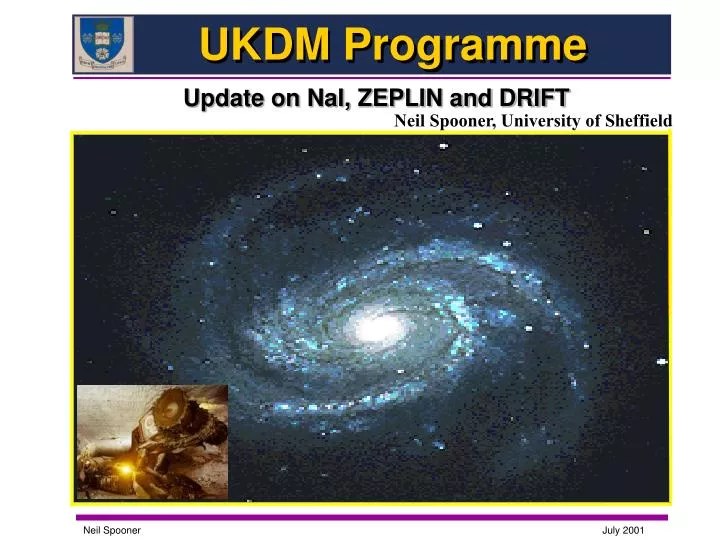 UKDM Programme

Update on NaI, ZEPLIN and DRIFT

Neil Spooner, University of Sheffield

Neil Spooner

July 2001